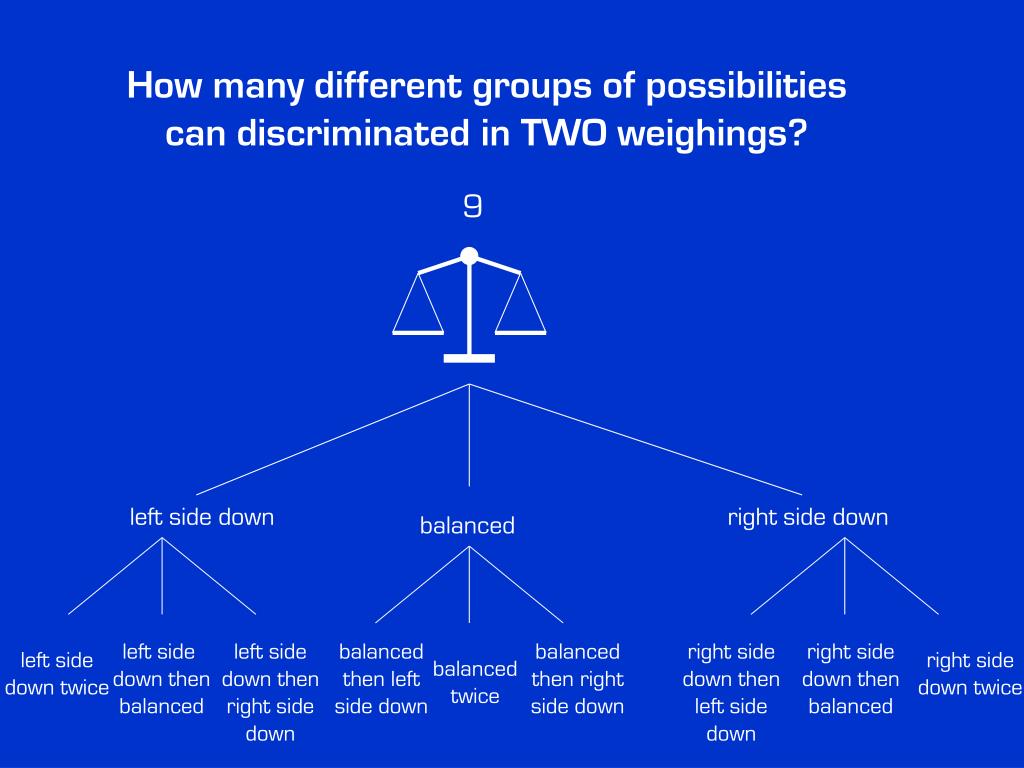 How many different groups of possibilities can discriminated in TWO weighings?

9

left side down

balanced

right side down

left side down twice

left side down then balanced

left side down then right side down

balanced then left side down

balanced twice

balanced then right side down

right side down then left side down

right side down then balanced

right side down twice